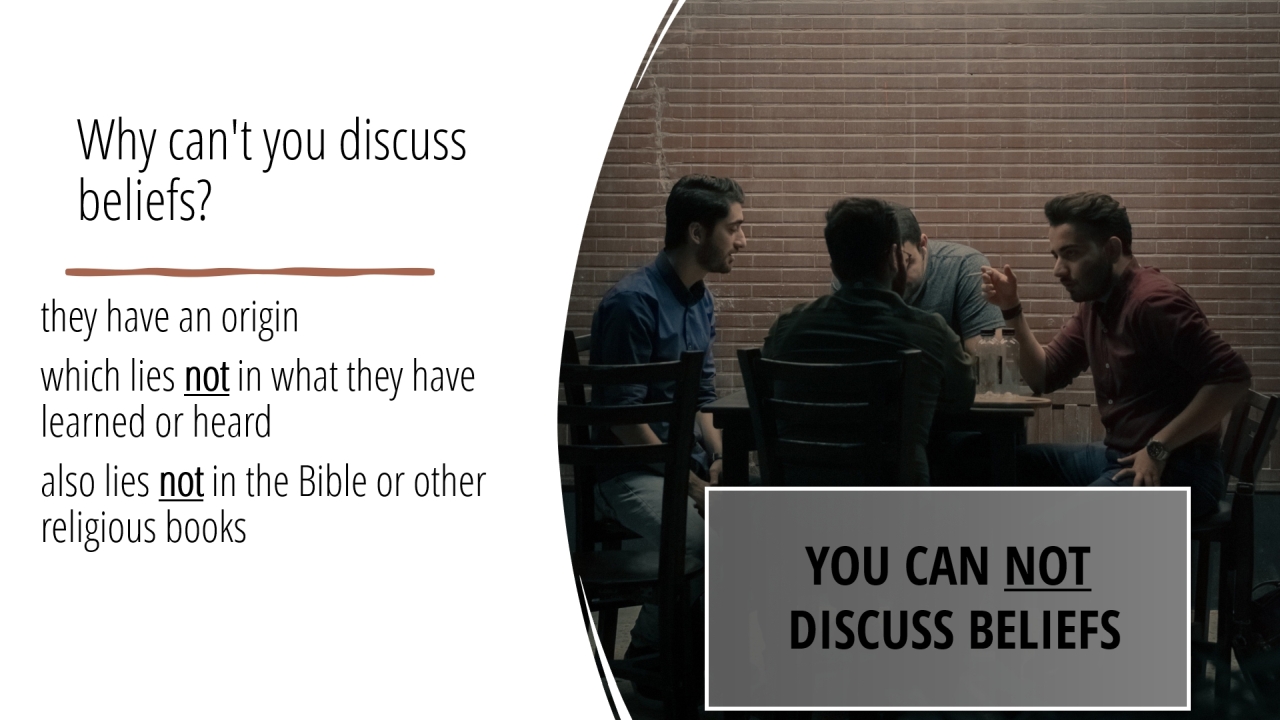 Why can't you discuss beliefs?

they have an origin

which lies not in what they have learned or heard

also lies not in the Bible or other religious books

YOU CAN NOT DISCUSS BELIEFS